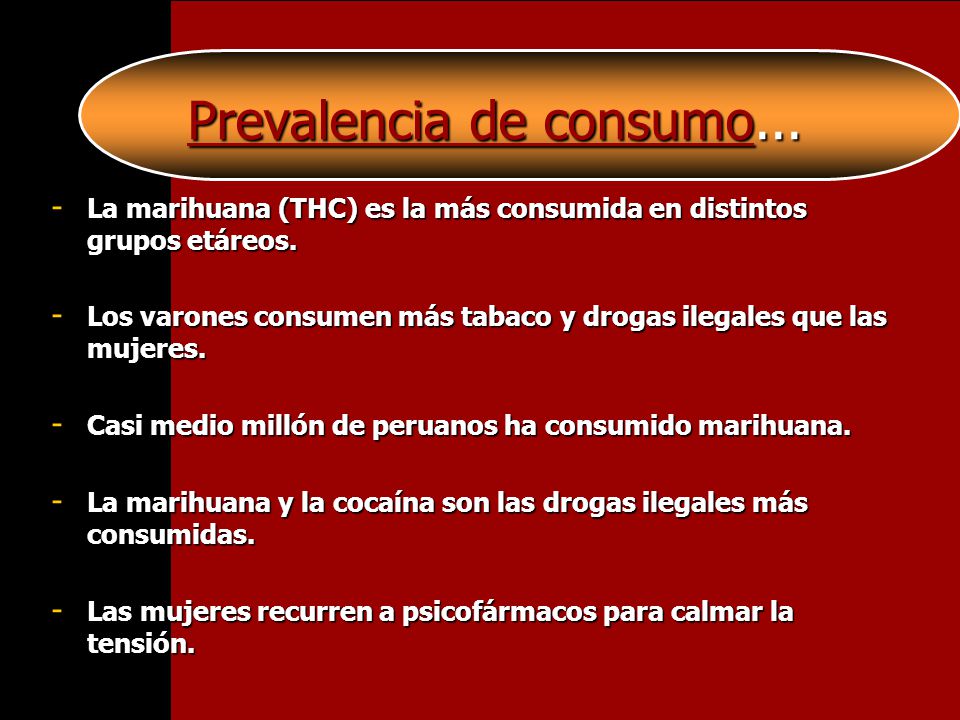 Prevalencia de consumo...

- La marihuana (THC) es la más consumida en distintos grupos etáreos.

- Los varones consumen más tabaco y drogas ilegales que las mujeres.

- Casi medio millón de peruanos ha consumido marihuana.

- La marihuana y la cocaína son las drogas ilegales más consumidas.

- Las mujeres recurren a psicofármacos para calmar la tensión.